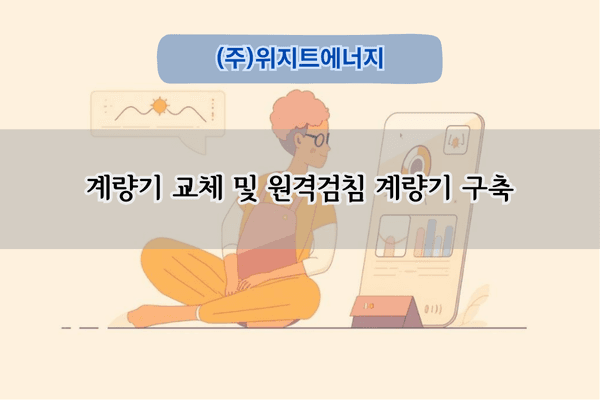 (주)위지트에너지

계량기 교체 및 원격검침 계량기 구축